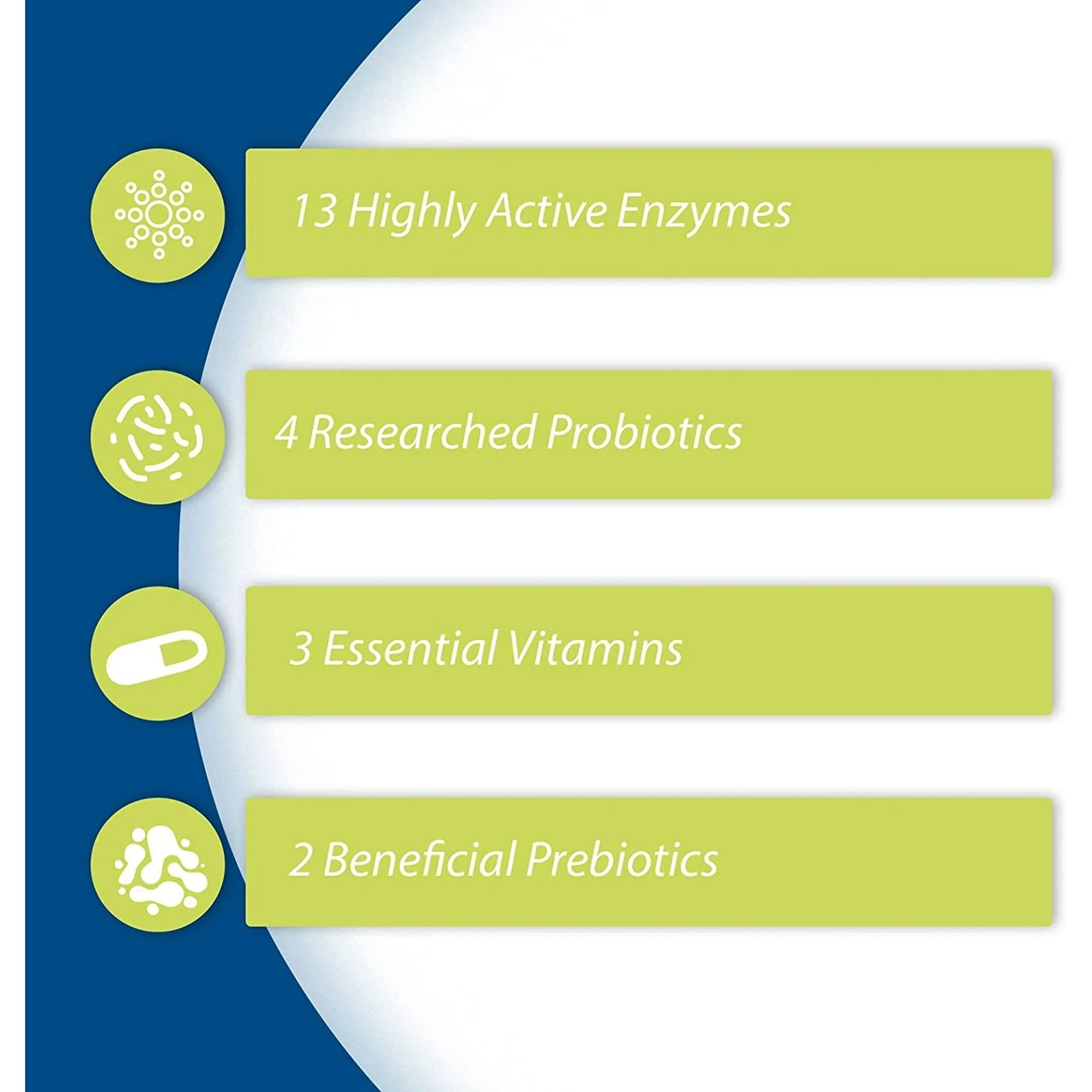 13 Highly Active Enzymes

4 Researched Probiotics

3 Essential Vitamins

2 Beneficial Prebiotics